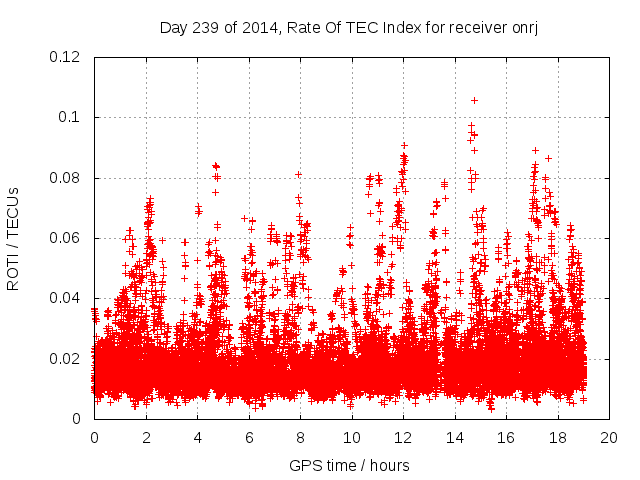 Day 239 of 2014, Rate Of TEC Index for receiver onrj

ROTI / TECUs

0.12
0.1
0.08
0.06
0.04
0.02
0

0 2 4 6 8 10 12 14 16 18 20

GPS time / hours